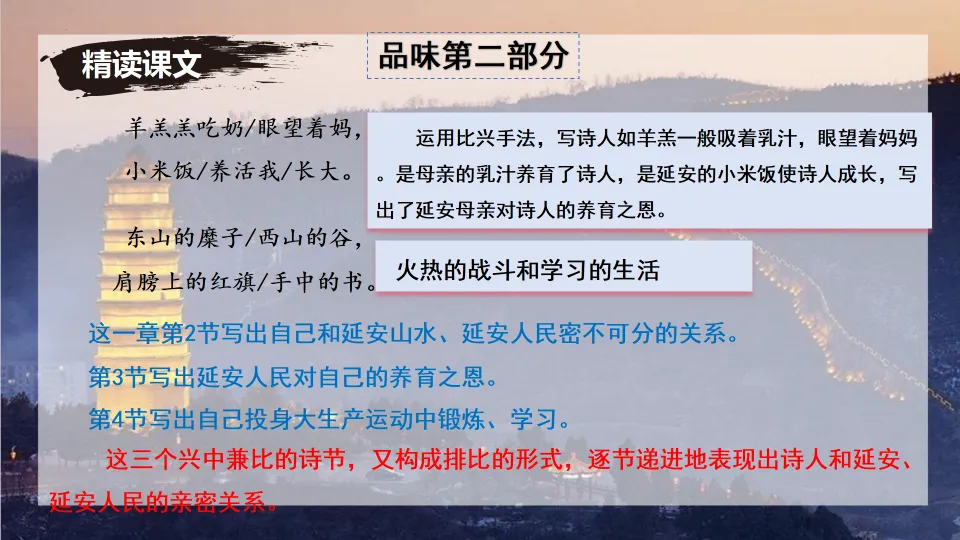 精读课文

品味第二部分

羊羔羔吃奶/眼望着妈，
小米饭/养活我/长大。

运用比兴手法，写诗人如羊羔一般吸着乳汁，眼望着妈妈。是母亲的乳汁养育了诗人，是延安的小米饭使诗人成长，写出了延安母亲对诗人的养育之恩。

东山的糜子/西山的谷，
肩膀上的红旗/手中的书。

火热的战斗和学习的生活

这一章第2节写出自己和延安山水、延安人民密不可分的关系。
第3节写出延安人民对自己的养育之恩。
第4节写出自己投身大生产运动中锻炼、学习。

这三个兴中兼比的诗节，又构成排比的形式，逐节递进地表现出诗人和延安、延安人民的亲密关系。